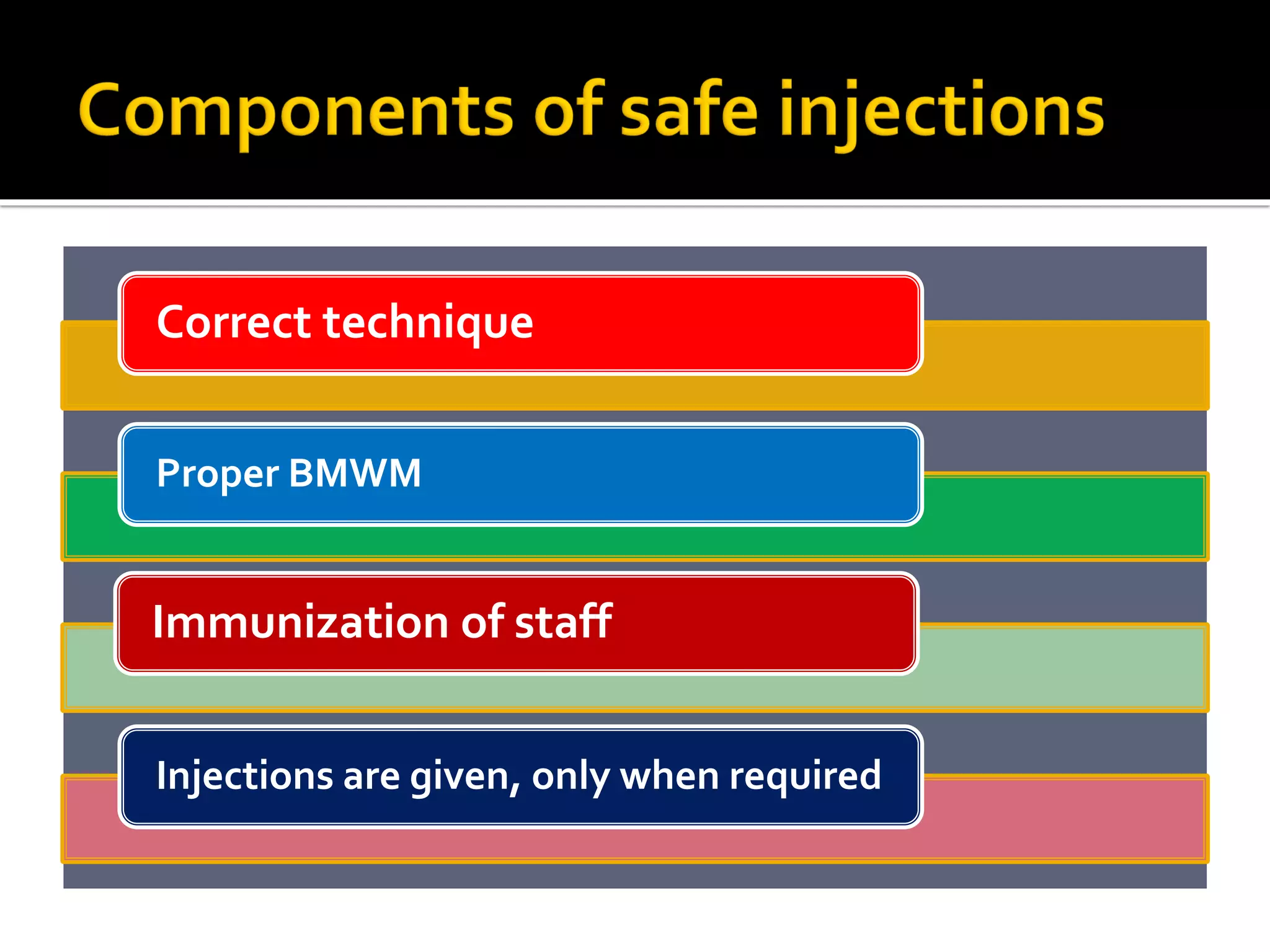 Components of safe injections

Correct technique

Proper BMWM

Immunization of staff

Injections are given, only when required